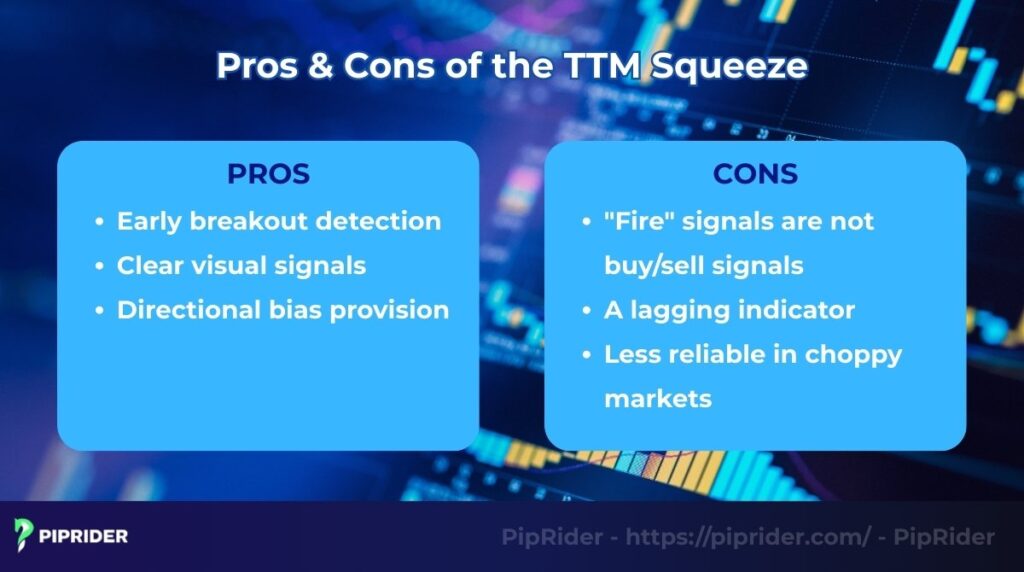 Pros & Cons of the TTM Squeeze

PROS
• Early breakout detection
• Clear visual signals
• Directional bias provision

CONS
• "Fire" signals are not buy/sell signals
• A lagging indicator
• Less reliable in choppy markets

PIPRIDER

PipRider - https://piprider.com/ - PipRider